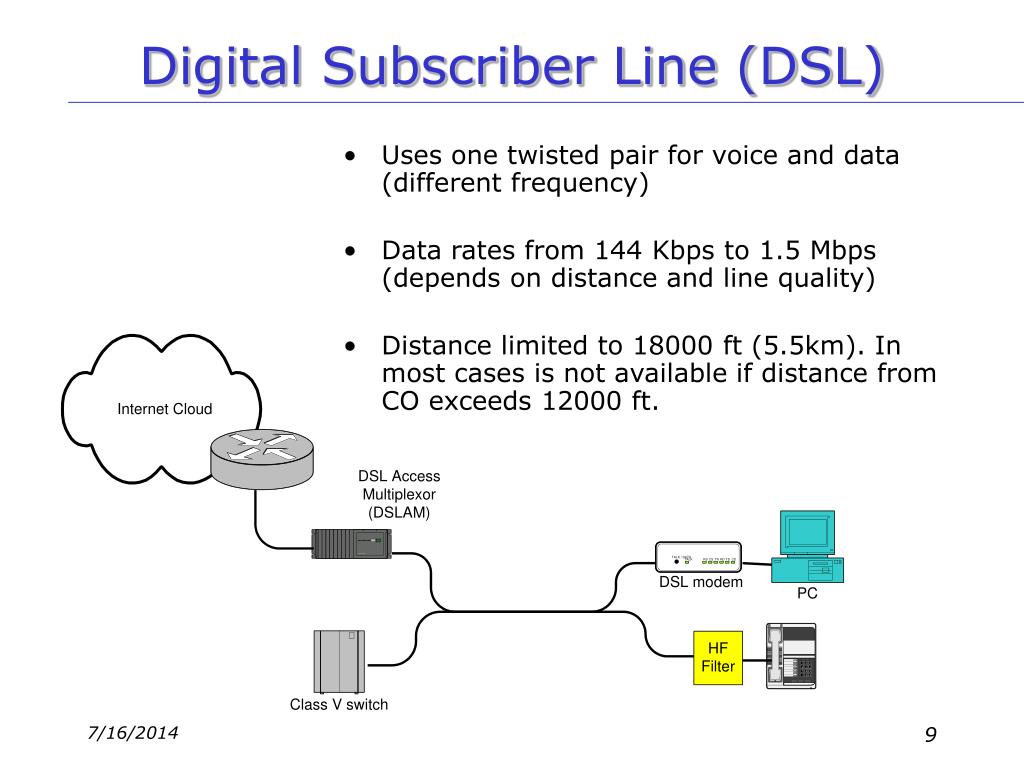 Digital Subscriber Line (DSL)

• Uses one twisted pair for voice and data (different frequency)

• Data rates from 144 Kbps to 1.5 Mbps (depends on distance and line quality)

• Distance limited to 18000 ft (5.5km). In most cases is not available if distance from CO exceeds 12000 ft.

Internet Cloud

DSL Access Multiplexor (DSLAM)

DSL modem

PC

HF Filter

Class V switch

7/16/2014

9